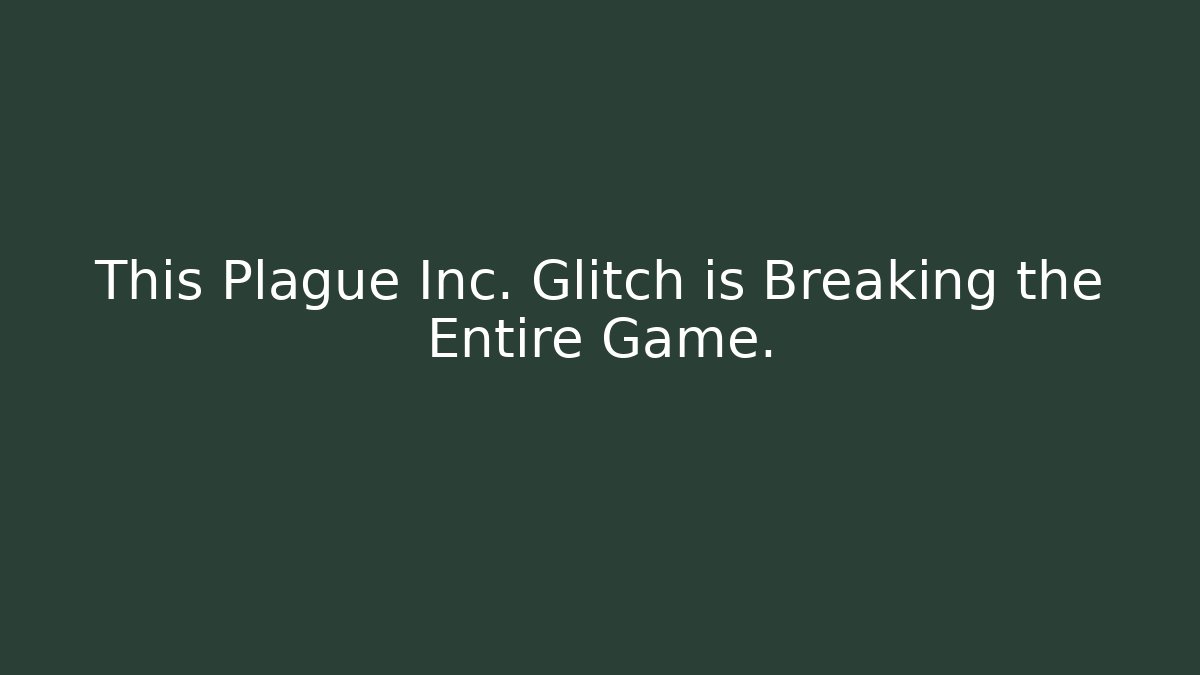 This Plague Inc. Glitch is Breaking the Entire Game.